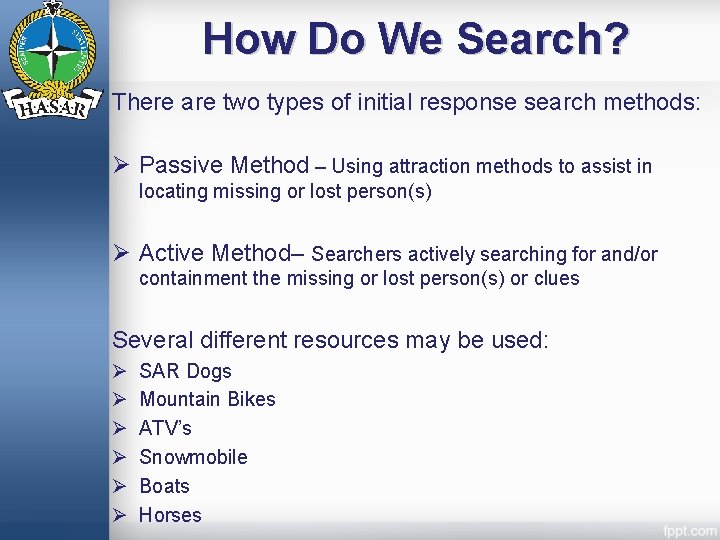 HASAR

How Do We Search?

There are two types of initial response search methods:

➢ Passive Method – Using attraction methods to assist in locating missing or lost person(s)

➢ Active Method– Searchers actively searching for and/or containment the missing or lost person(s) or clues

Several different resources may be used:
➢ SAR Dogs
➢ Mountain Bikes
➢ ATV's
➢ Snowmobile
➢ Boats
➢ Horses

fppt.com